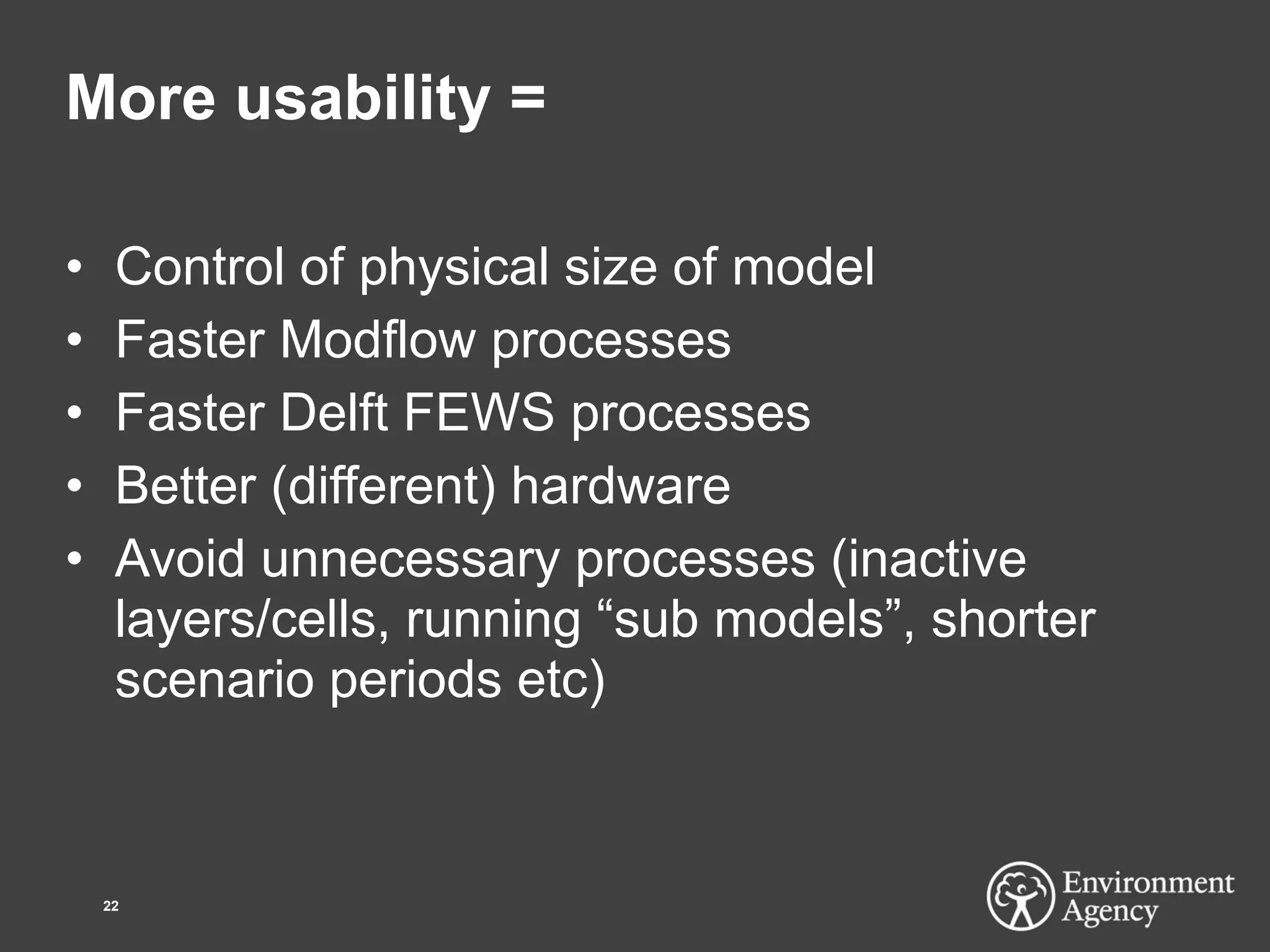 More usability =

• Control of physical size of model
• Faster Modflow processes
• Faster Delft FEWS processes
• Better (different) hardware
• Avoid unnecessary processes (inactive layers/cells, running “sub models”, shorter scenario periods etc)

22

Environment Agency